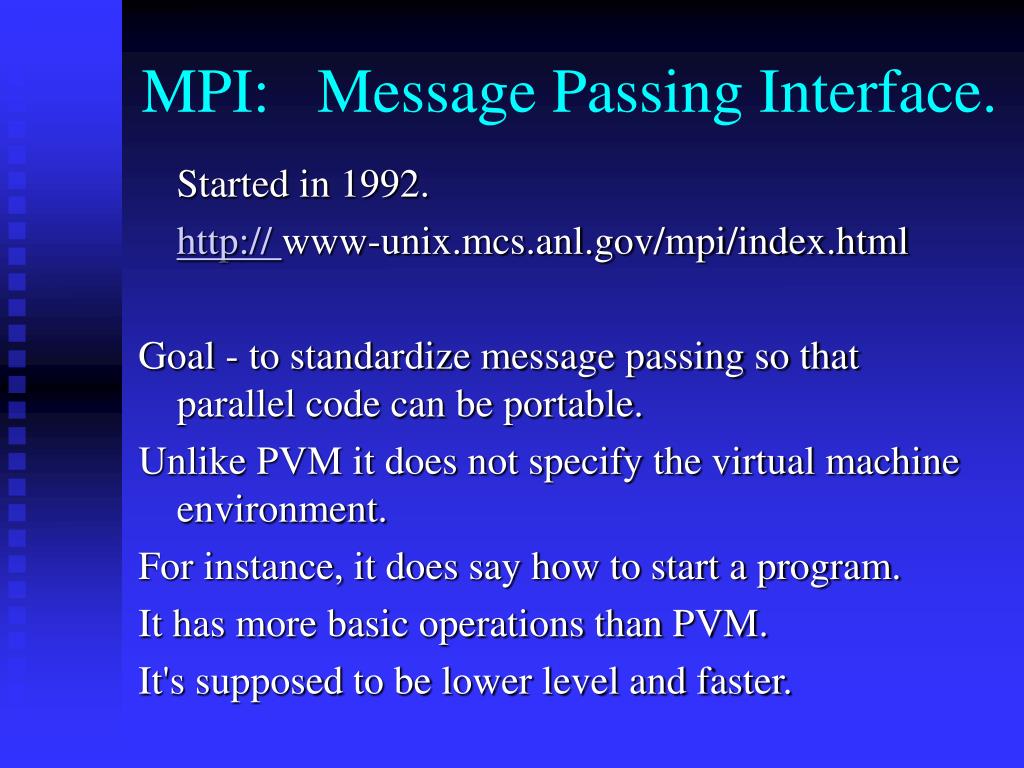 MPI: Message Passing Interface.

Started in 1992.

http:// www-unix.mcs.anl.gov/mpi/index.html

Goal - to standardize message passing so that parallel code can be portable.

Unlike PVM it does not specify the virtual machine environment.

For instance, it does say how to start a program.

It has more basic operations than PVM.

It's supposed to be lower level and faster.